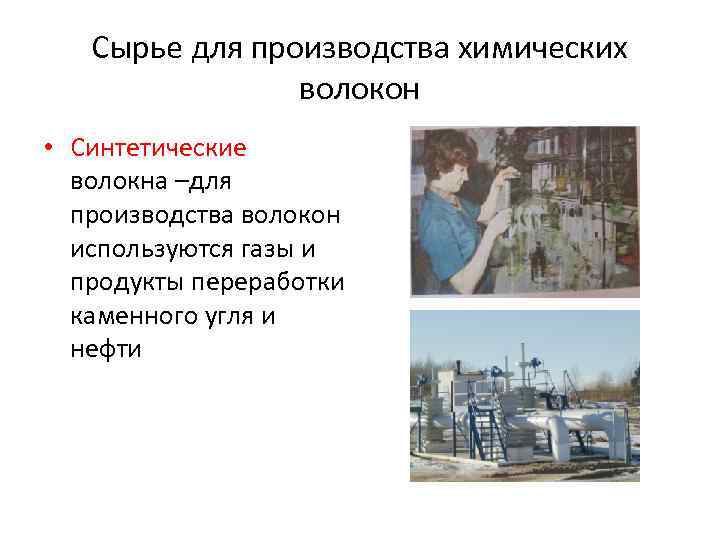 Сырье для производства химических волокон

• Синтетические волокна –для производства волокон используются газы и продукты переработки каменного угля и нефти